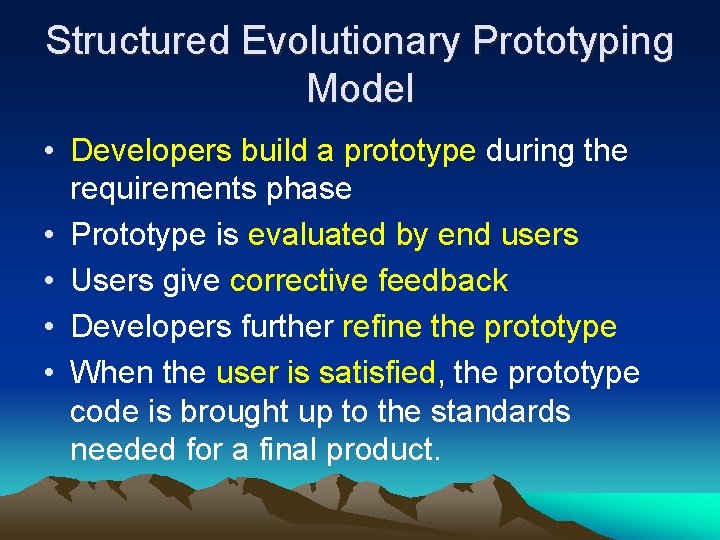 Structured Evolutionary Prototyping Model

• Developers build a prototype during the requirements phase
• Prototype is evaluated by end users
• Users give corrective feedback
• Developers further refine the prototype
• When the user is satisfied, the prototype code is brought up to the standards needed for a final product.